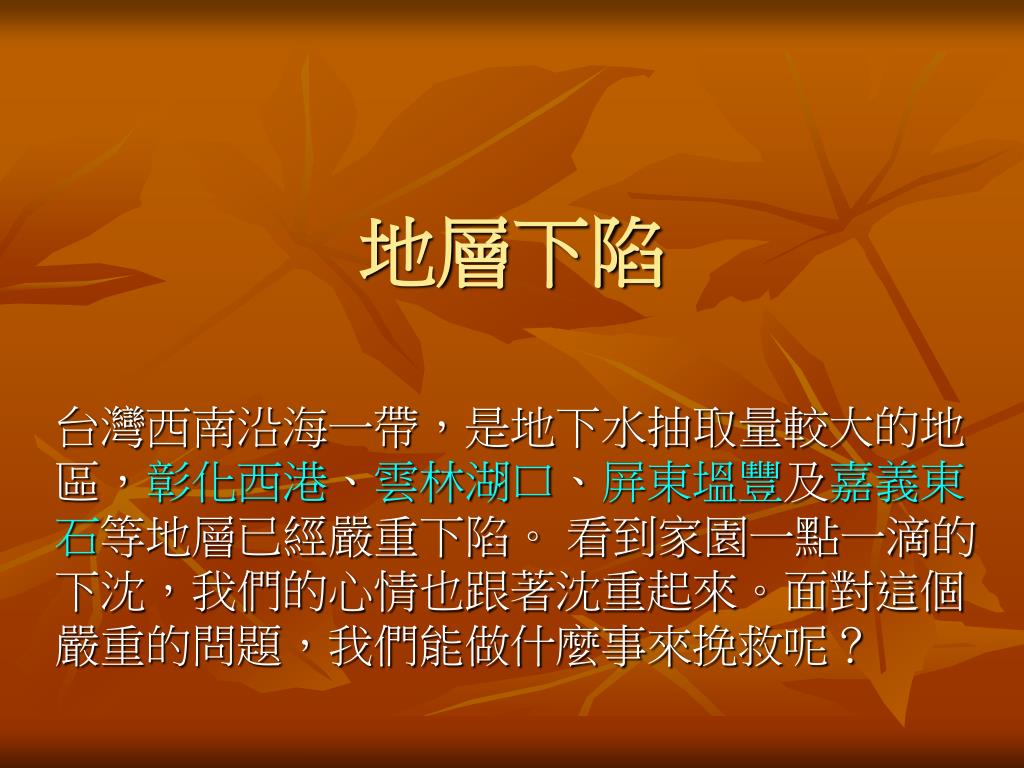 地層下陷

台灣西南沿海一帶，是地下水抽取量較大的地區，彰化西港、雲林湖口、屏東塭豐及嘉義東石等地層已經嚴重下陷。 看到家園一點一滴的下沈，我們的心情也跟著沈重起來。面對這個嚴重的問題，我們能做什麼事來挽救呢？